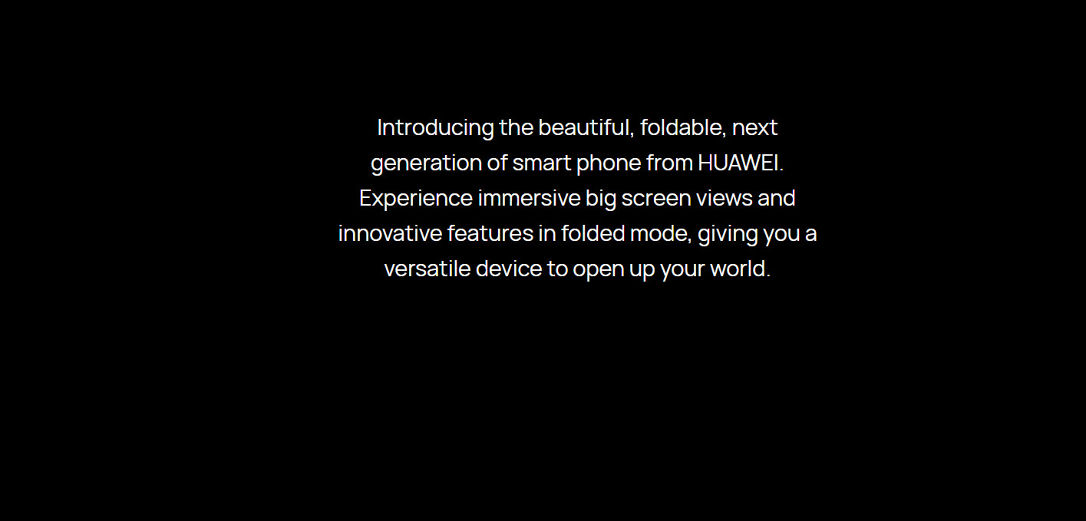 Introducing the beautiful, foldable, next generation of smart phone from HUAWEI. Experience immersive big screen views and innovative features in folded mode, giving you a versatile device to open up your world.